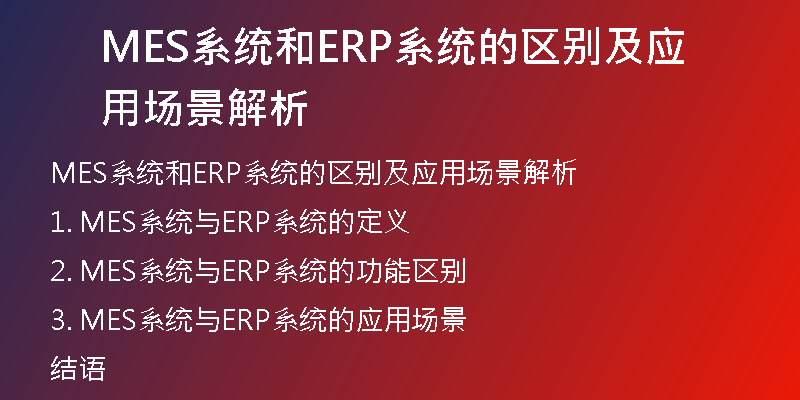 MES系统和ERP系统的区别及应用场景解析

MES系统和ERP系统的区别及应用场景解析

1. MES系统与ERP系统的定义

2. MES系统与ERP系统的功能区别

3. MES系统与ERP系统的应用场景

结语